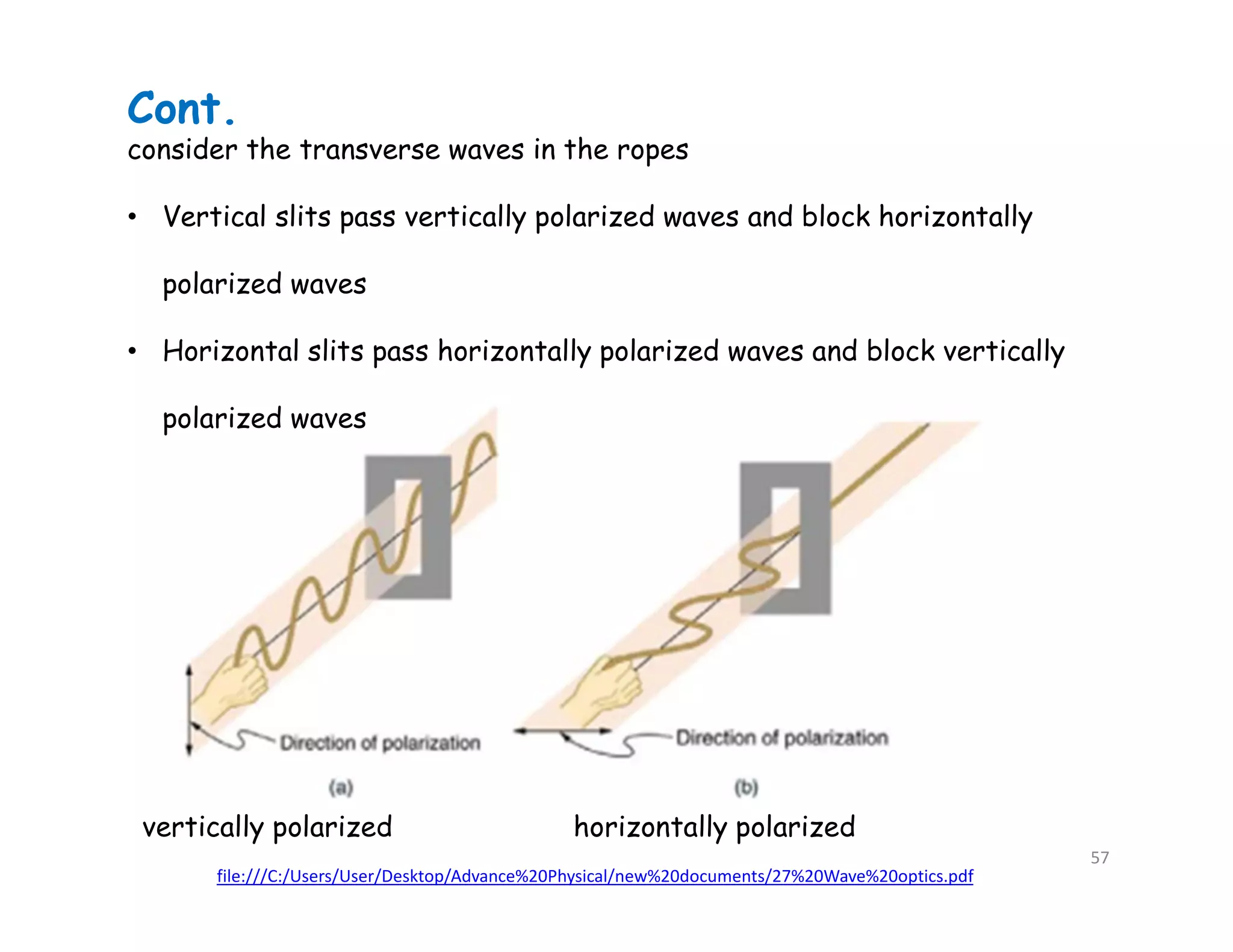 Cont.
consider the transverse waves in the ropes

• Vertical slits pass vertically polarized waves and block horizontally polarized waves

• Horizontal slits pass horizontally polarized waves and block vertically polarized waves

Direction of polarization

(a)

Direction of polarization

(b)

vertically polarized

horizontally polarized

57

file:///C:/Users/User/Desktop/Advance%20Physical/new%20documents/27%20Wave%20optics.pdf